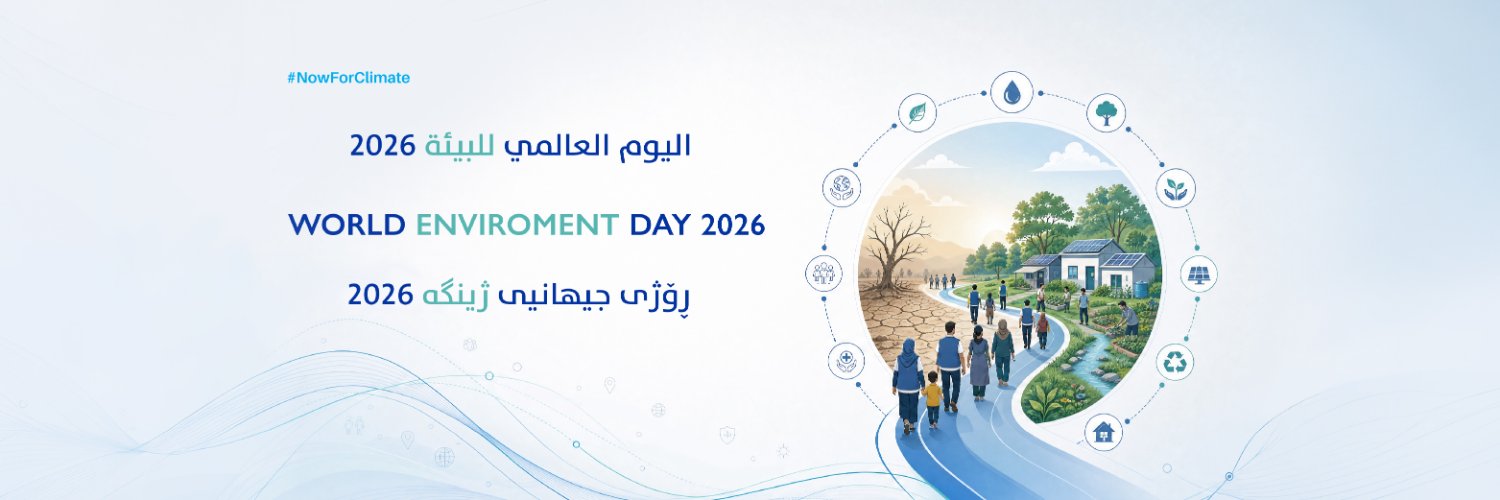 #NowForClimate

اليوم العالمي للبيئة 2026

WORLD ENVIROMENT DAY 2026

ڕۆژی جیهانیی ژینگە 2026